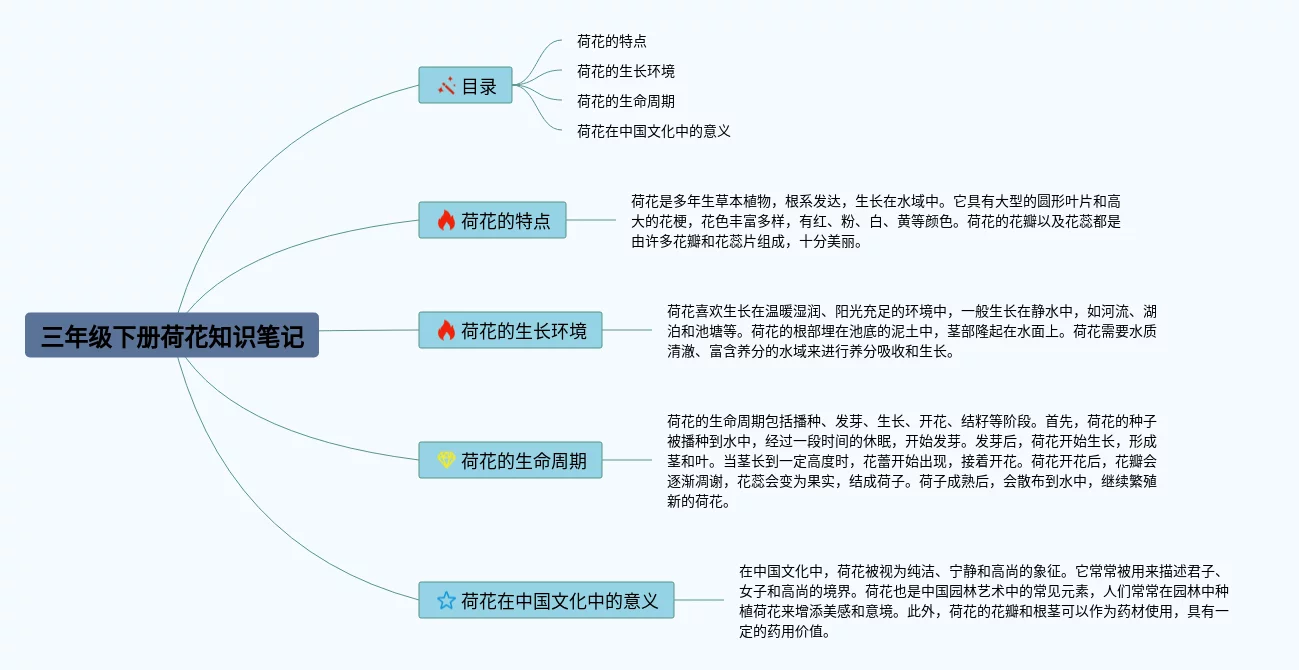 三年级下册荷花知识笔记

目录

荷花的特点

荷花的生长环境

荷花的生命周期

荷花在中国文化中的意义

荷花的特点

荷花是多年生草本植物，根系发达，生长在水域中。它具有大型的圆形叶片和高大的花梗，花色丰富多样，有红、粉、白、黄等颜色。荷花的花瓣以及花蕊都是由许多花瓣和花蕊片组成，十分美丽。

荷花的生长环境

荷花喜欢生长在温暖湿润、阳光充足的环境中，一般生长在静水中，如河流、湖泊和池塘等。荷花的根部埋在池底的泥土中，茎部隆起在水面上。荷花需要水质清澈、富含养分的水域来进行养分吸收和生长。

荷花的生命周期

荷花的生命周期包括播种、发芽、生长、开花、结籽等阶段。首先，荷花的种子被播种到水中，经过一段时间的休眠，开始发芽。发芽后，荷花开始生长，形成茎和叶。当茎长到一定高度时，花蕾开始出现，接着开花。荷花开花后，花瓣会逐渐凋谢，花蕊会变为果实，结成荷子。荷子成熟后，会散布到水中，继续繁殖新的荷花。

荷花在中国文化中的意义

在中国文化中，荷花被视为纯洁、宁静和高尚的象征。它常常被用来描述君子、女子和高尚的境界。荷花也是中国园林艺术中的常见元素，人们常常在园林中种植荷花来增添美感和意境。此外，荷花的花瓣和根茎可以作为药材使用，具有一定的药用价值。